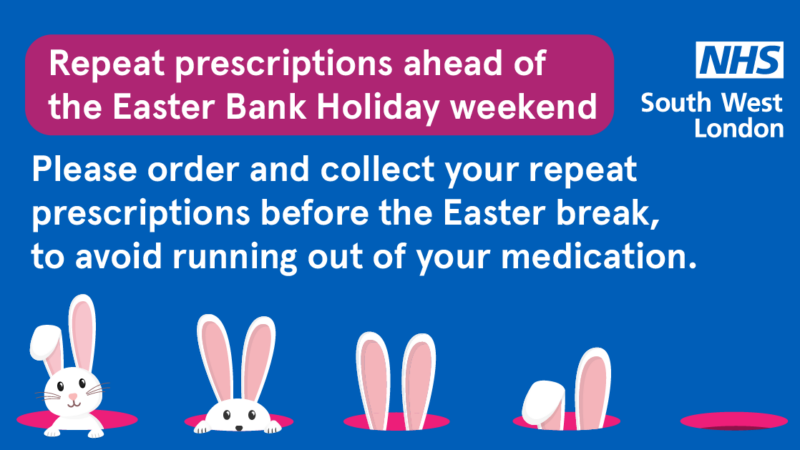 Repeat prescriptions ahead of the Easter Bank Holiday weekend

NHS
South West London

Please order and collect your repeat prescriptions before the Easter break, to avoid running out of your medication.